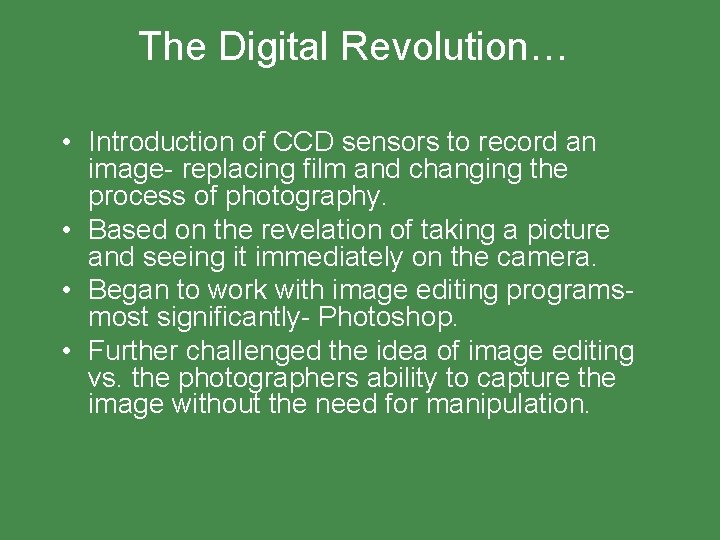 The Digital Revolution…

• Introduction of CCD sensors to record an image- replacing film and changing the process of photography.
• Based on the revelation of taking a picture and seeing it immediately on the camera.
• Began to work with image editing programs- most significantly- Photoshop.
• Further challenged the idea of image editing vs. the photographers ability to capture the image without the need for manipulation.